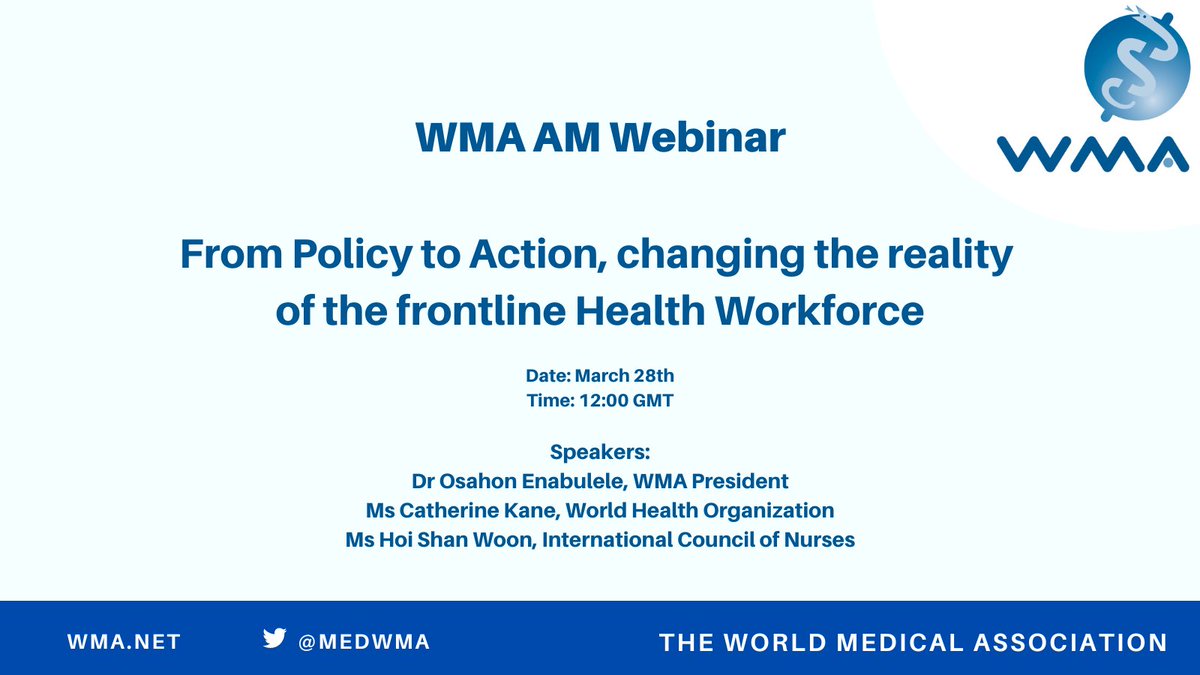 WMA

WMA AM Webinar

From Policy to Action, changing the reality of the frontline Health Workforce

Date: March 28th
Time: 12:00 GMT

Speakers:
Dr Osahon Enabulele, WMA President
Ms Catherine Kane, World Health Organization
Ms Hoi Shan Woon, International Council of Nurses

WMA.NET @MEDWMA THE WORLD MEDICAL ASSOCIATION